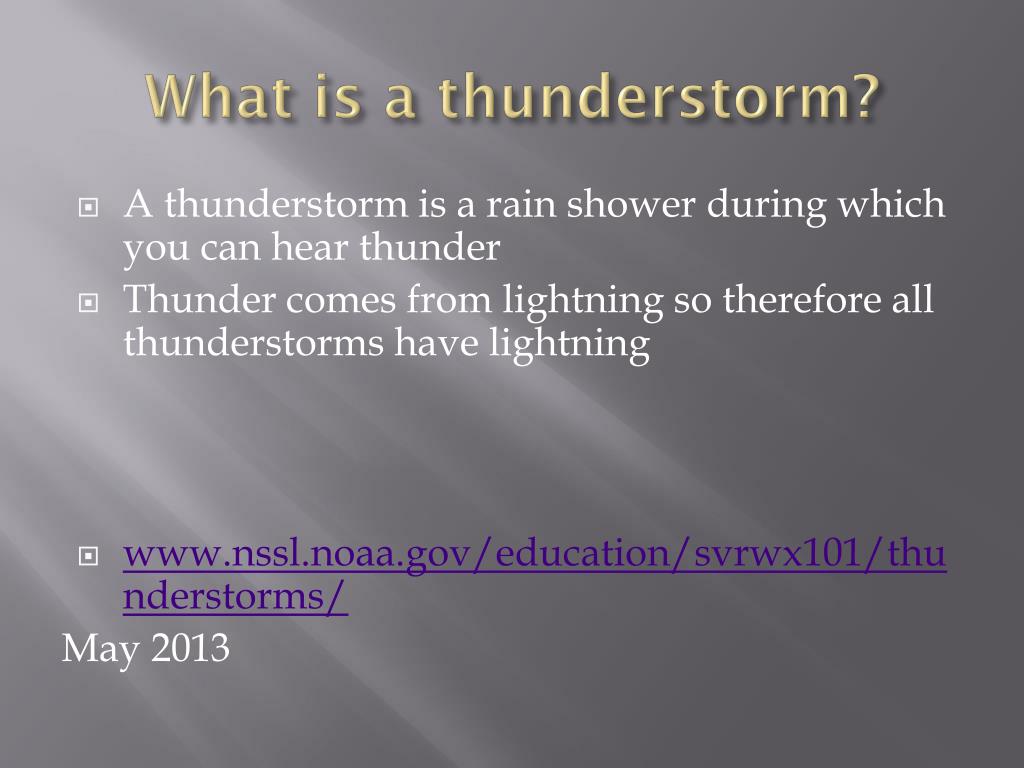 What is a thunderstorm?

A thunderstorm is a rain shower during which you can hear thunder

Thunder comes from lightning so therefore all thunderstorms have lightning

www.nssl.noaa.gov/education/svrwx101/thunderstorms/

May 2013